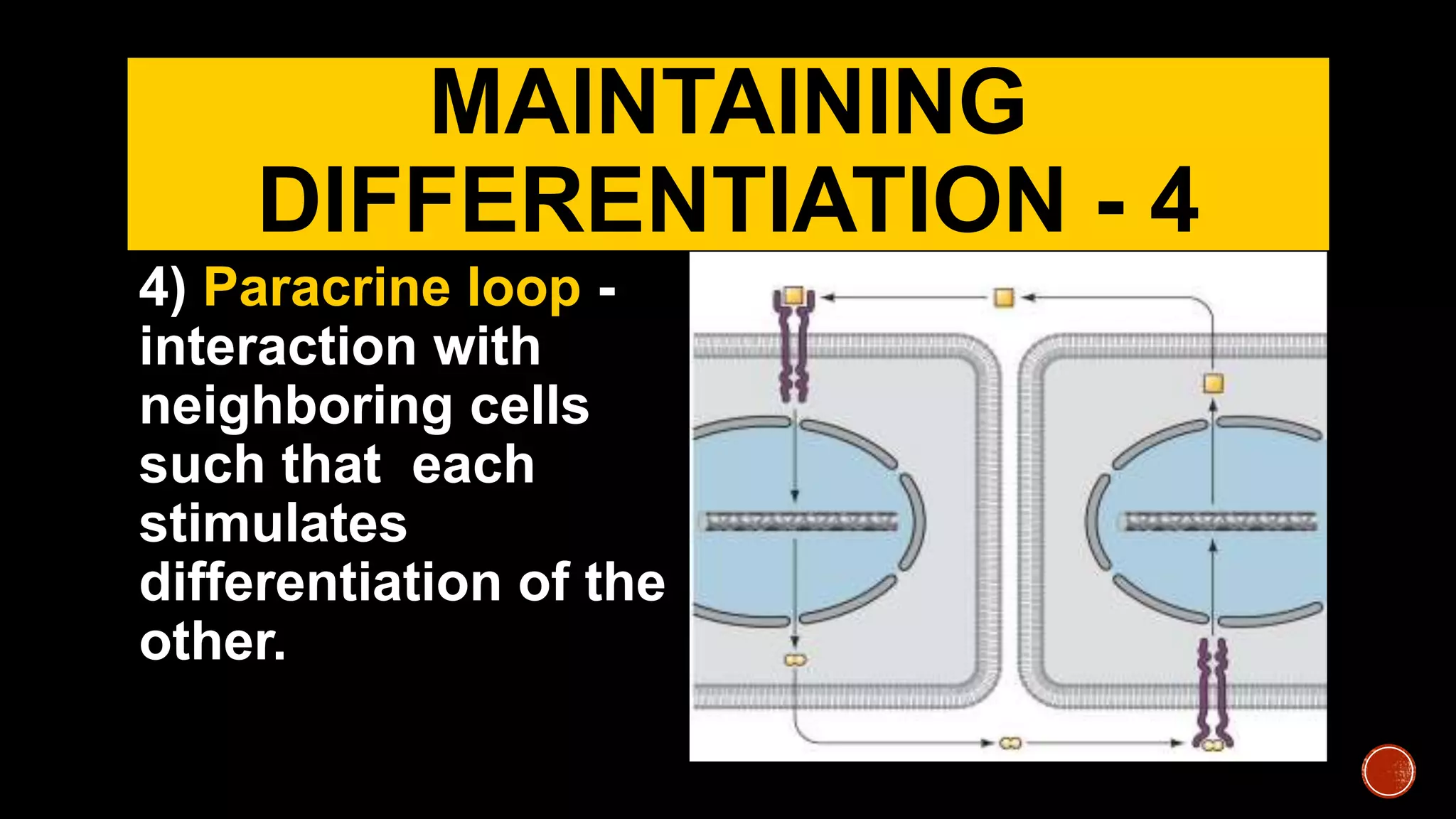 MAINTAINING DIFFERENTIATION - 4

4) Paracrine loop - interaction with neighboring cells such that each stimulates differentiation of the other.